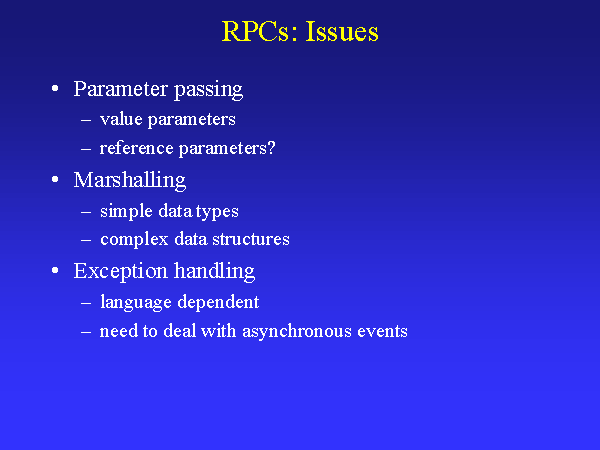 RPCs: Issues

• Parameter passing
 – value parameters
 – reference parameters?
• Marshalling
 – simple data types
 – complex data structures
• Exception handling
 – language dependent
 – need to deal with asynchronous events